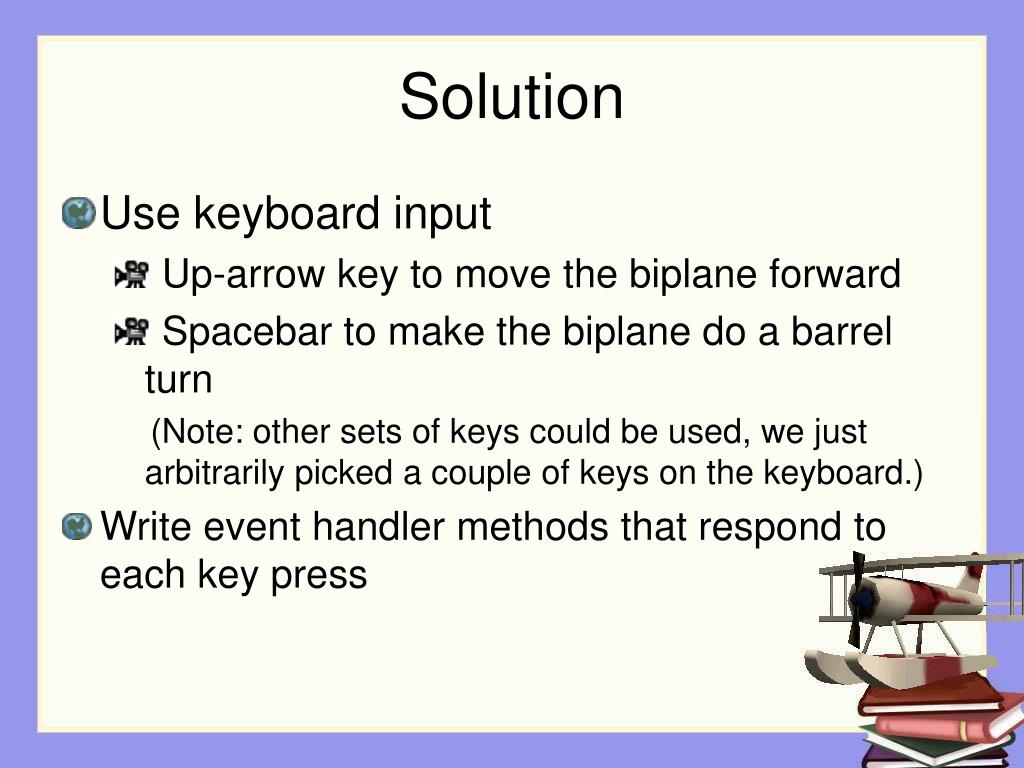 Solution

Use keyboard input

Up-arrow key to move the biplane forward

Spacebar to make the biplane do a barrel turn

(Note: other sets of keys could be used, we just arbitrarily picked a couple of keys on the keyboard.)

Write event handler methods that respond to each key press